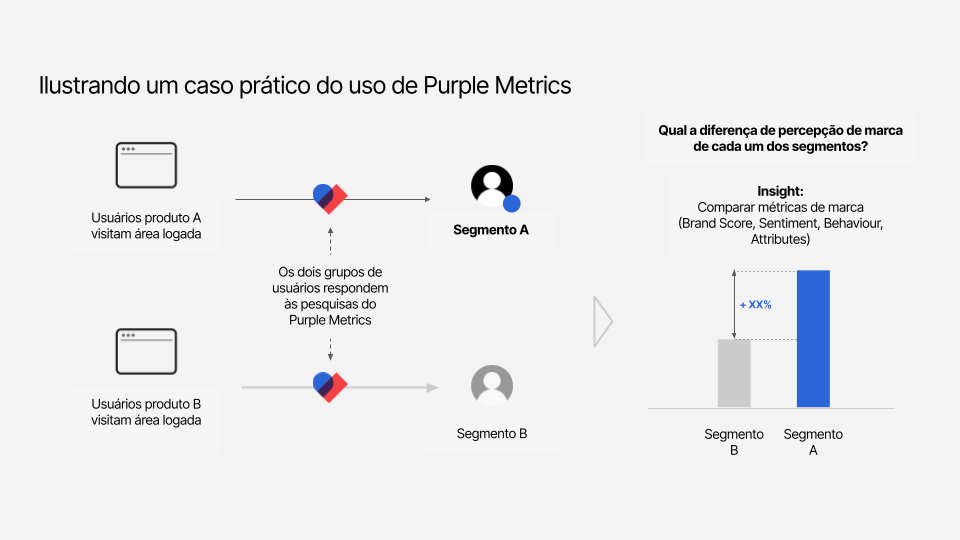 Ilustrando um caso prático do uso de Purple Metrics

Usuários produto A visitam área logada

Segmento A

Os dois grupos de usuários respondem às pesquisas do Purple Metrics

Usuários produto B visitam área logada

Segmento B

Qual a diferença de percepção de marca de cada um dos segmentos?

Insight:
Comparar métricas de marca (Brand Score, Sentiment, Behaviour, Attributes)

+ XX%

Segmento B

Segmento A